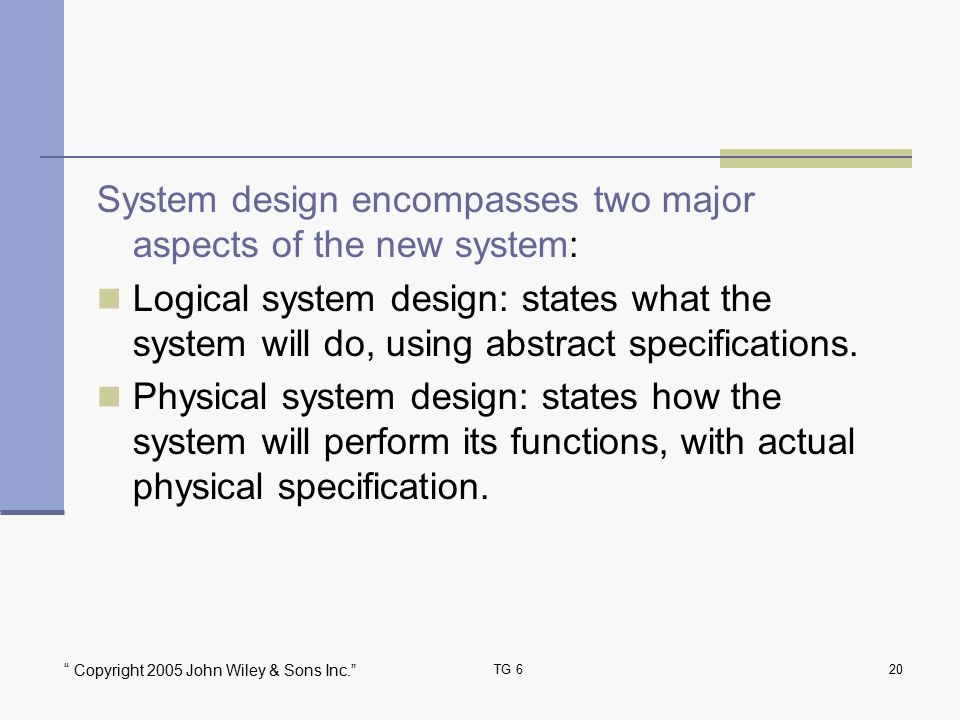 System design encompasses two major aspects of the new system:

Logical system design: states what the system will do, using abstract specifications.

Physical system design: states how the system will perform its functions, with actual physical specification.

“ Copyright 2005 John Wiley & Sons Inc.”

TG 6

20